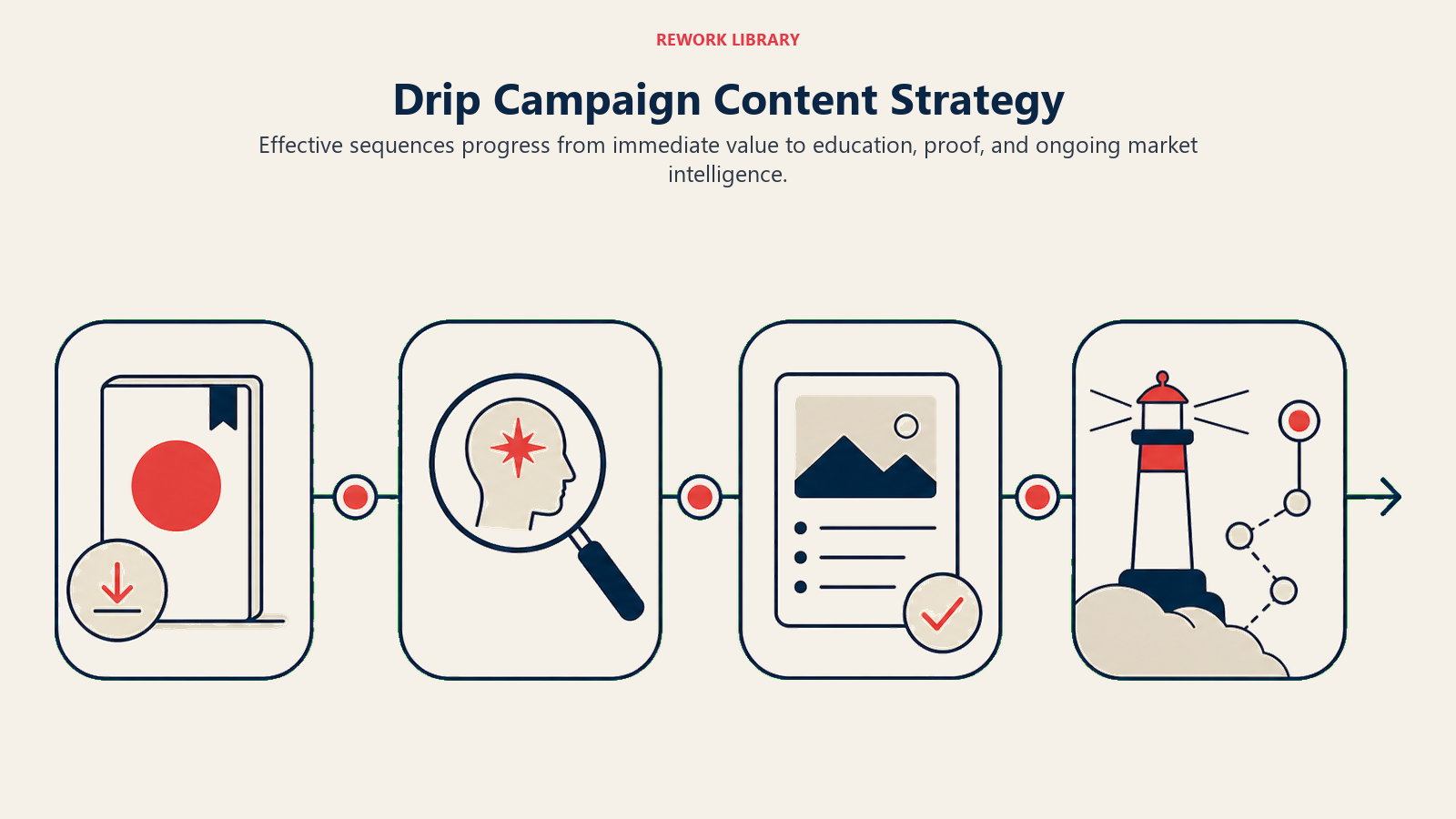 REWORK LIBRARY

Drip Campaign Content Strategy

Effective sequences progress from immediate value to education, proof, and ongoing market intelligence.